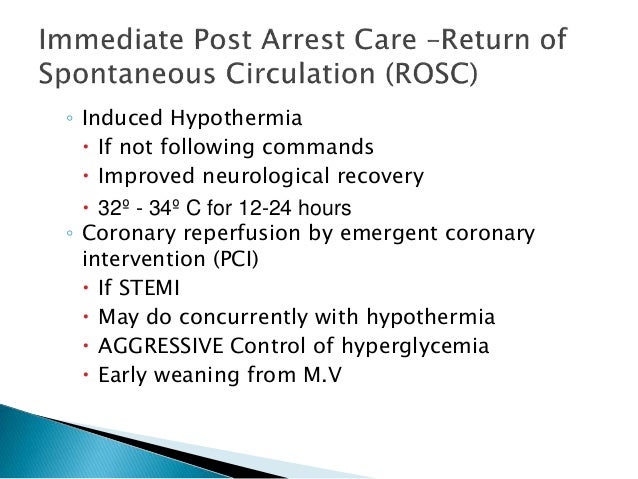 Immediate Post Arrest Care –Return of Spontaneous Circulation (ROSC)

◦ Induced Hypothermia
• If not following commands
• Improved neurological recovery
• 32º - 34º C for 12-24 hours
◦ Coronary reperfusion by emergent coronary intervention (PCI)
• If STEMI
• May do concurrently with hypothermia
• AGGRESSIVE Control of hyperglycemia
• Early weaning from M.V